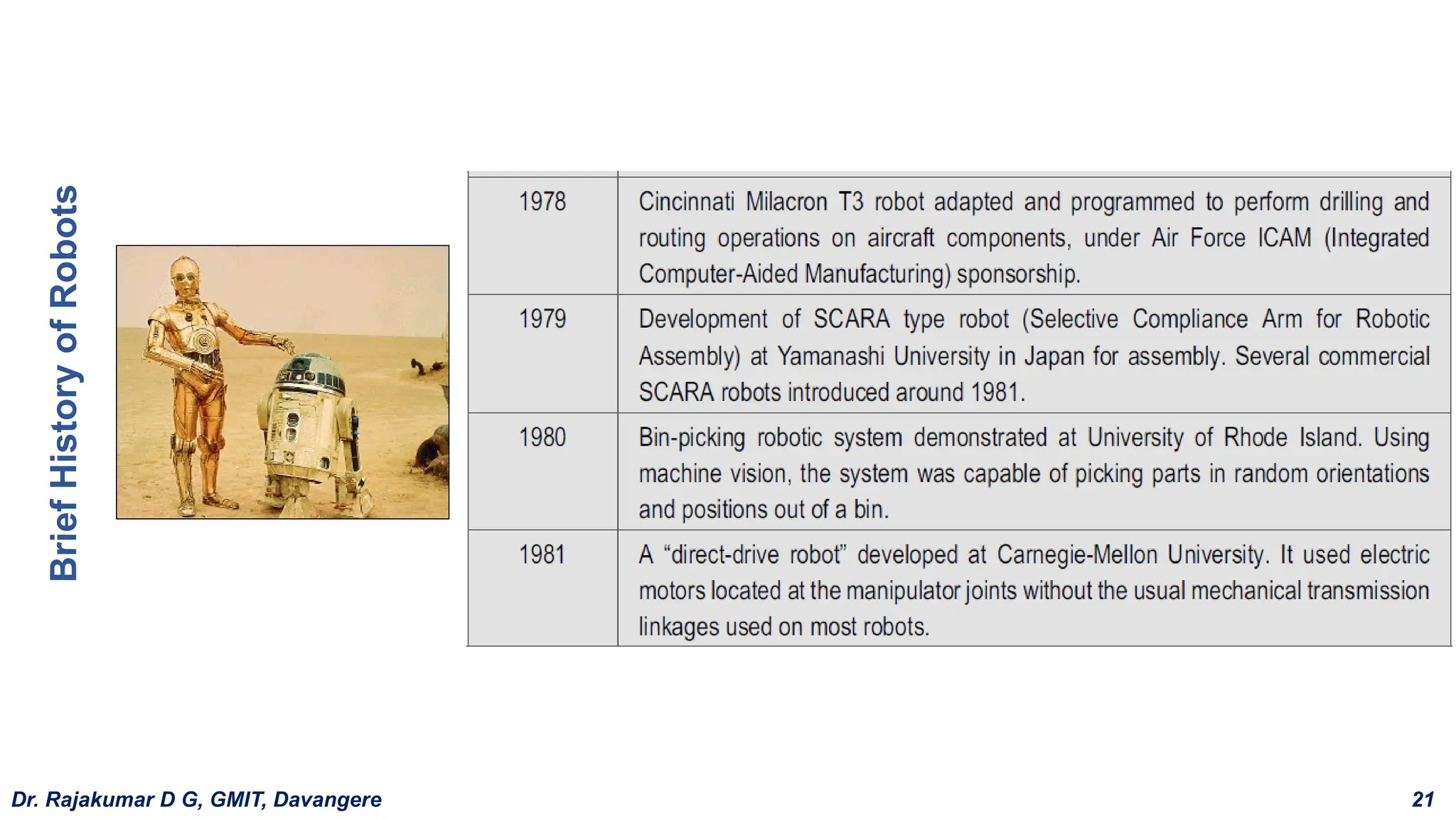 Brief History of Robots

| | |
|---|---|
| 1978 | Cincinnati Milacron T3 robot adapted and programmed to perform drilling and routing operations on aircraft components, under Air Force ICAM (Integrated Computer-Aided Manufacturing) sponsorship. |
| 1979 | Development of SCARA type robot (Selective Compliance Arm for Robotic Assembly) at Yamanashi University in Japan for assembly. Several commercial SCARA robots introduced around 1981. |
| 1980 | Bin-picking robotic system demonstrated at University of Rhode Island. Using machine vision, the system was capable of picking parts in random orientations and positions out of a bin. |
| 1981 | A “direct-drive robot” developed at Carnegie-Mellon University. It used electric motors located at the manipulator joints without the usual mechanical transmission linkages used on most robots. |

Dr. Rajakumar D G, GMIT, Davangere

21